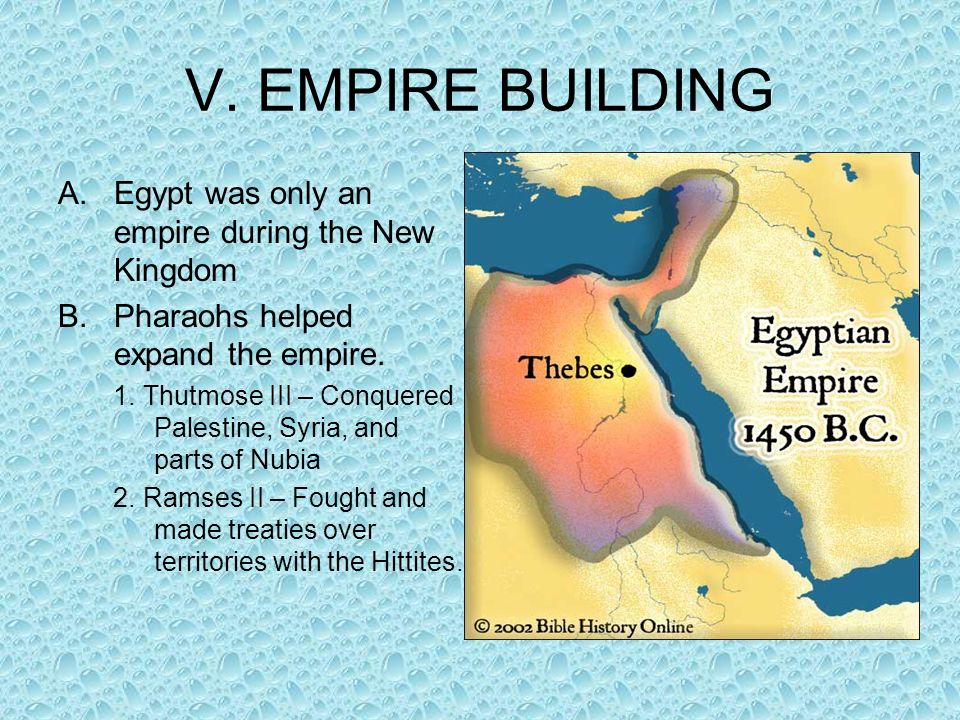 V. EMPIRE BUILDING

A. Egypt was only an empire during the New Kingdom

B. Pharaohs helped expand the empire.

1. Thutmose III – Conquered Palestine, Syria, and parts of Nubia

2. Ramses II – Fought and made treaties over territories with the Hittites.

Thebes

Egyptian Empire 1450 B.C.

© 2002 Bible History Online